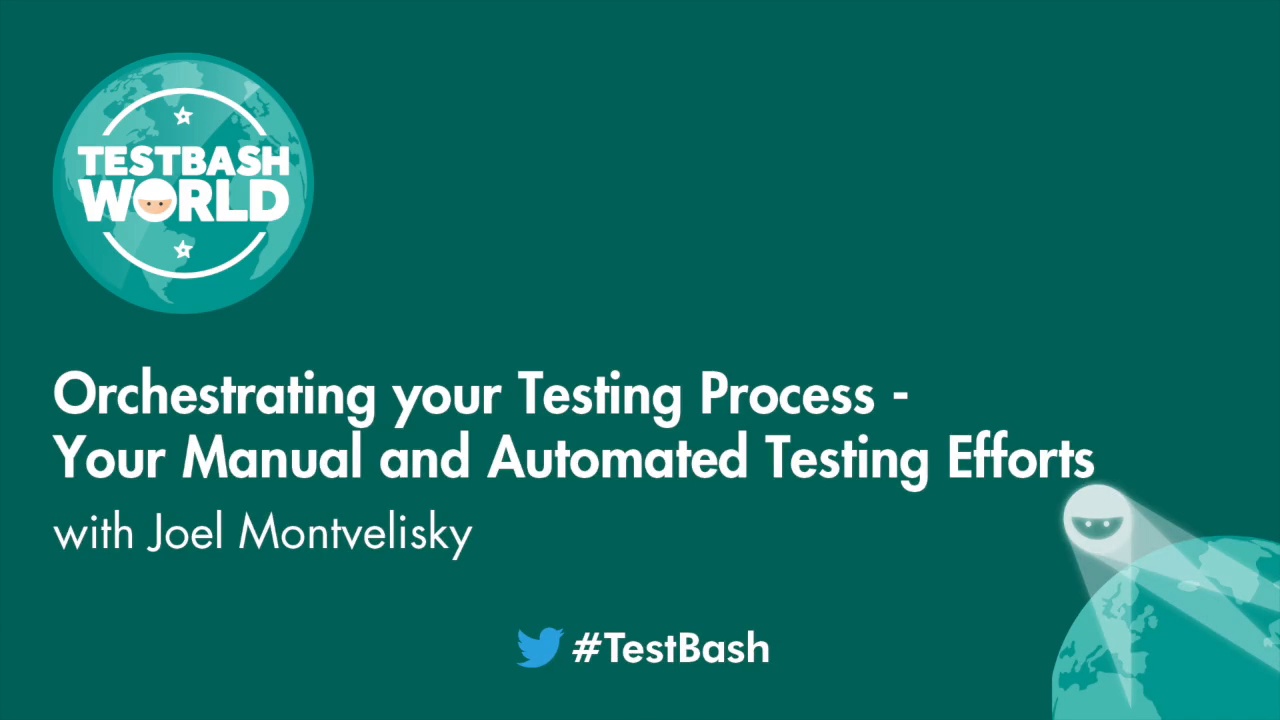 TESTBASH WORLD

Orchestrating your Testing Process - Your Manual and Automated Testing Efforts

with Joel Montvelisky

#TestBash